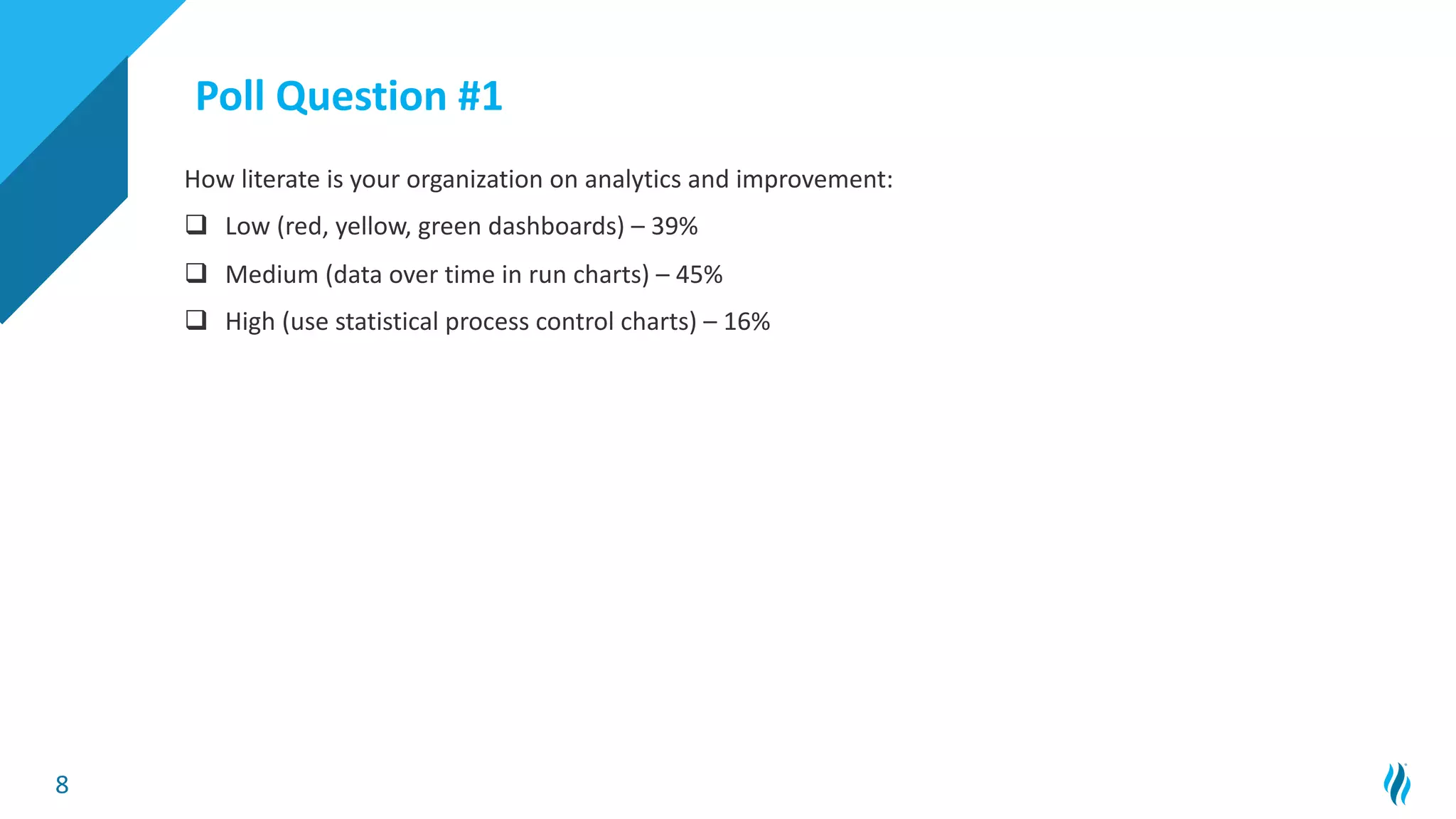 Poll Question #1

How literate is your organization on analytics and improvement:

❑ Low (red, yellow, green dashboards) – 39%

❑ Medium (data over time in run charts) – 45%

❑ High (use statistical process control charts) – 16%

8